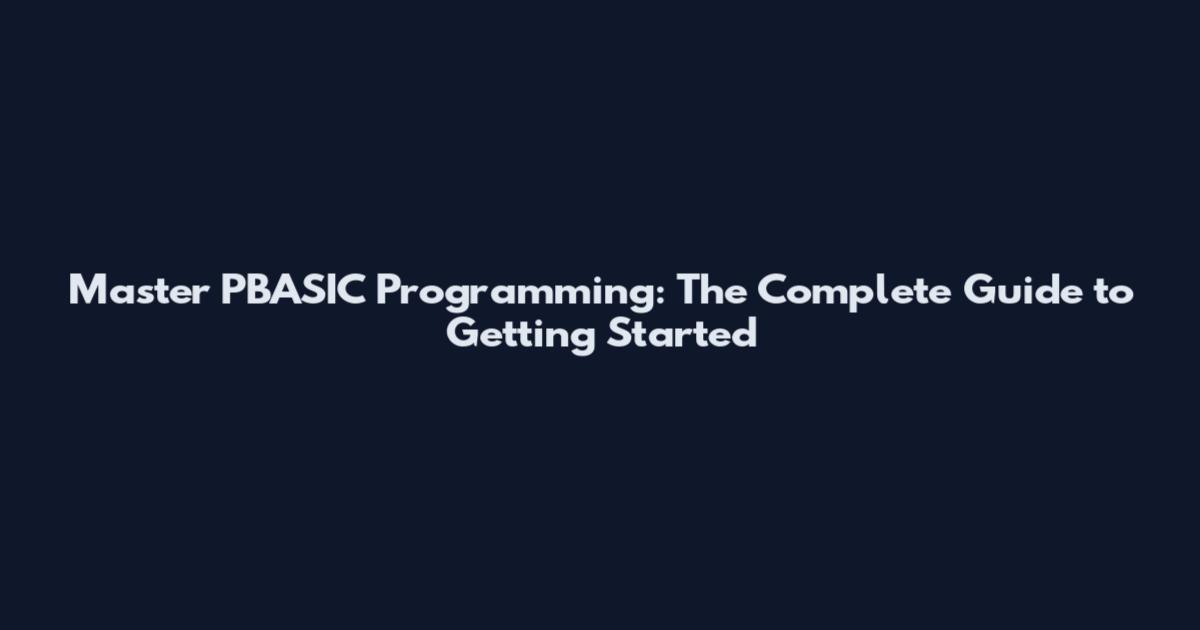 Master PBASIC Programming: The Complete Guide to Getting Started